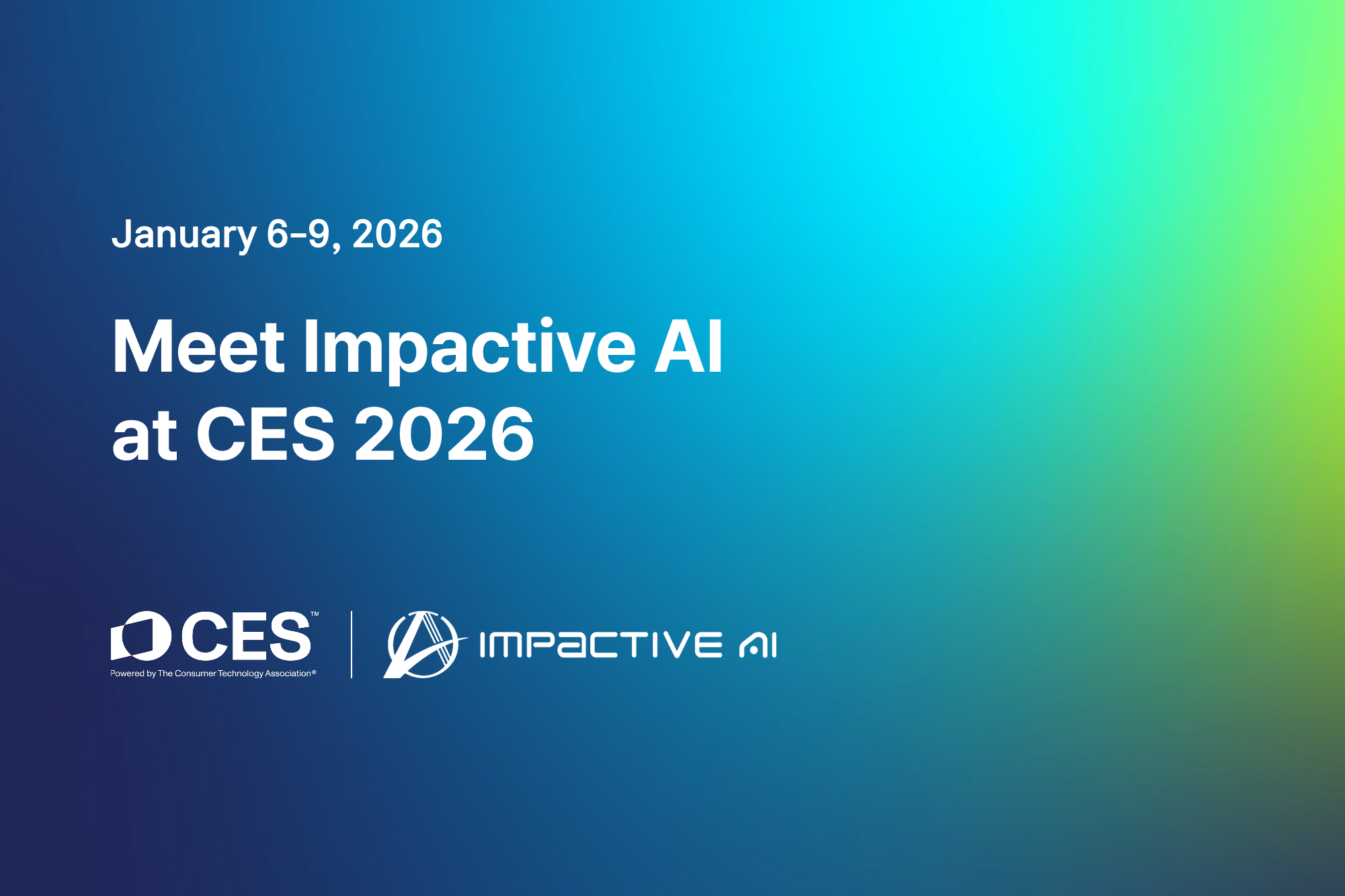 January 6-9, 2026

Meet Impactive AI at CES 2026

CES™
Powered by The Consumer Technology Association®

IMPACTIVE AI